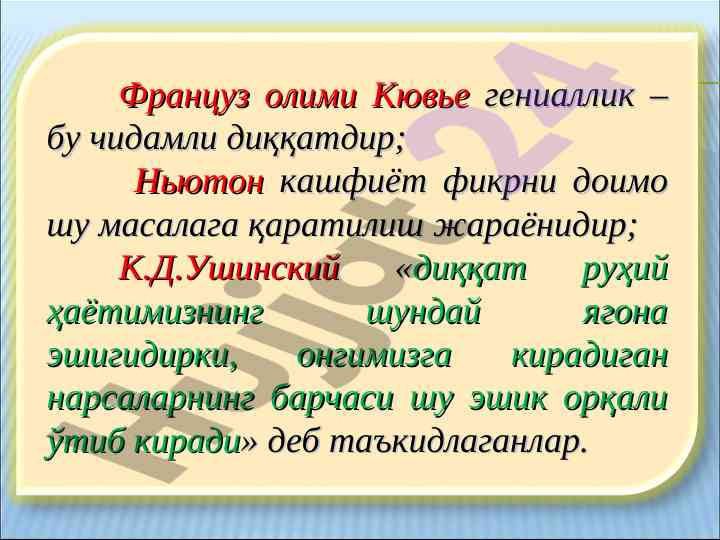 Француз олими Кювье гениаллик – бу чидамли диққатдир;

Ньютон кашфиёт фикрни доимо шу масалага қаратилиш жараёнидир;

К.Д.Ушинский «диққат руҳий ҳаётимизнинг шундай ягона эшигидирки, онгимизга кирадиган нарсаларнинг барчаси шу эшик орқали ўтиб киради» деб таъкидлаганлар.

Hujjat24